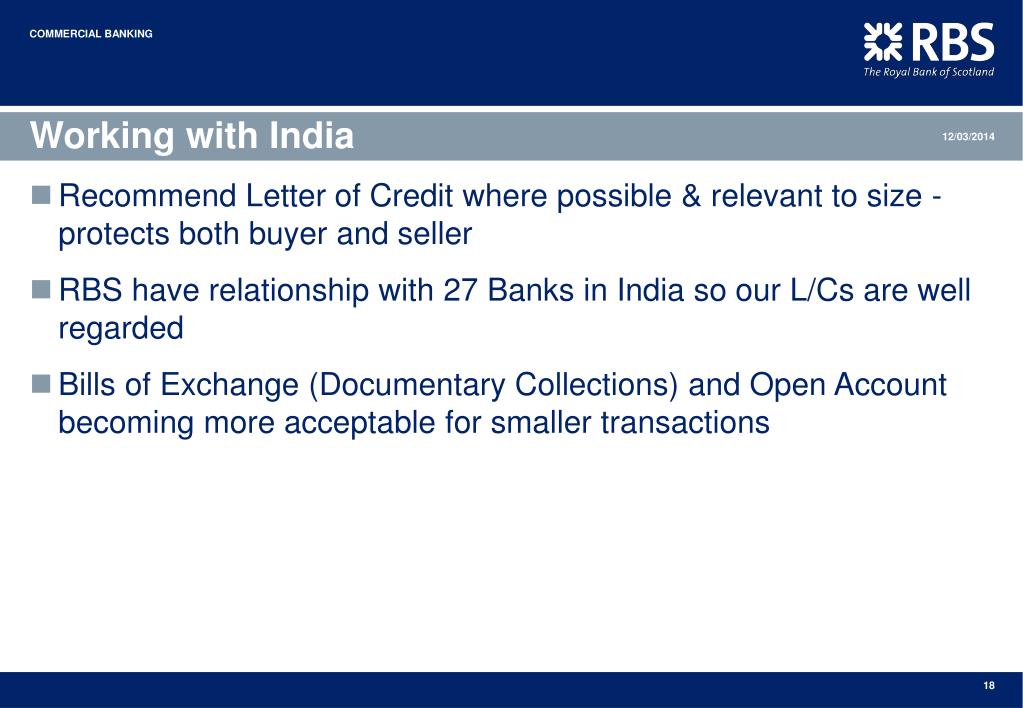 COMMERCIAL BANKING

RBS
The Royal Bank of Scotland

Working with India

12/03/2014

Recommend Letter of Credit where possible & relevant to size - protects both buyer and seller

RBS have relationship with 27 Banks in India so our L/Cs are well regarded

Bills of Exchange (Documentary Collections) and Open Account becoming more acceptable for smaller transactions

18